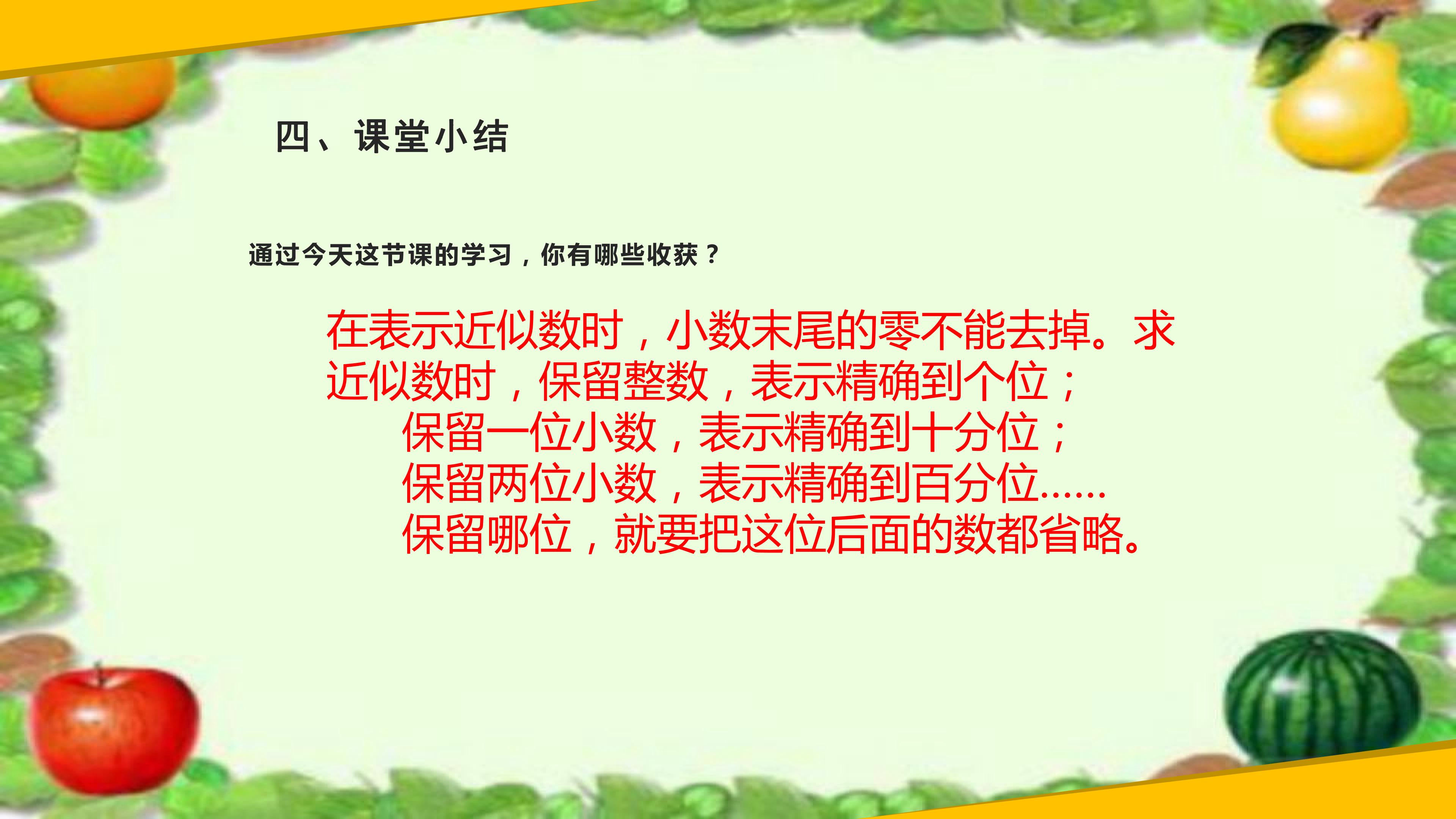 四、课堂小结

通过今天这节课的学习，你有哪些收获？

在表示近似数时，小数末尾的零不能去掉。求近似数时，保留整数，表示精确到个位；

保留一位小数，表示精确到十分位；

保留两位小数，表示精确到百分位......

保留哪位，就要把这位后面的数都省略。